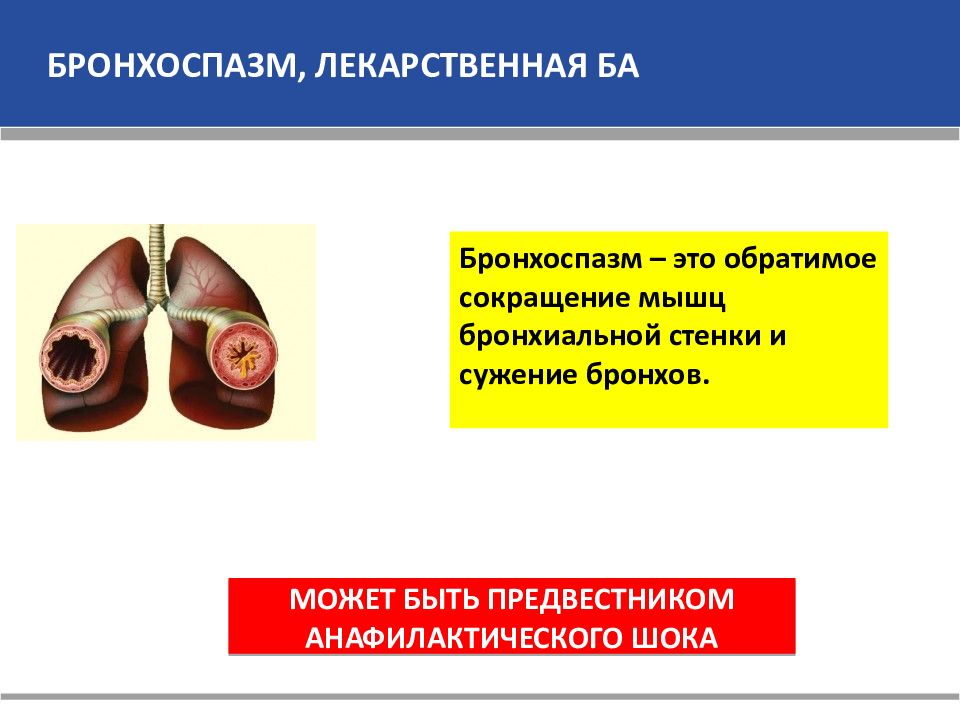 БРОНХОСПАЗМ, ЛЕКАРСТВЕННАЯ БА

Бронхоспазм – это обратимое сокращение мышц бронхиальной стенки и сужение бронхов.

МОЖЕТ БЫТЬ ПРЕДВЕСТНИКОМ АНАФИЛАКТИЧЕСКОГО ШОКА